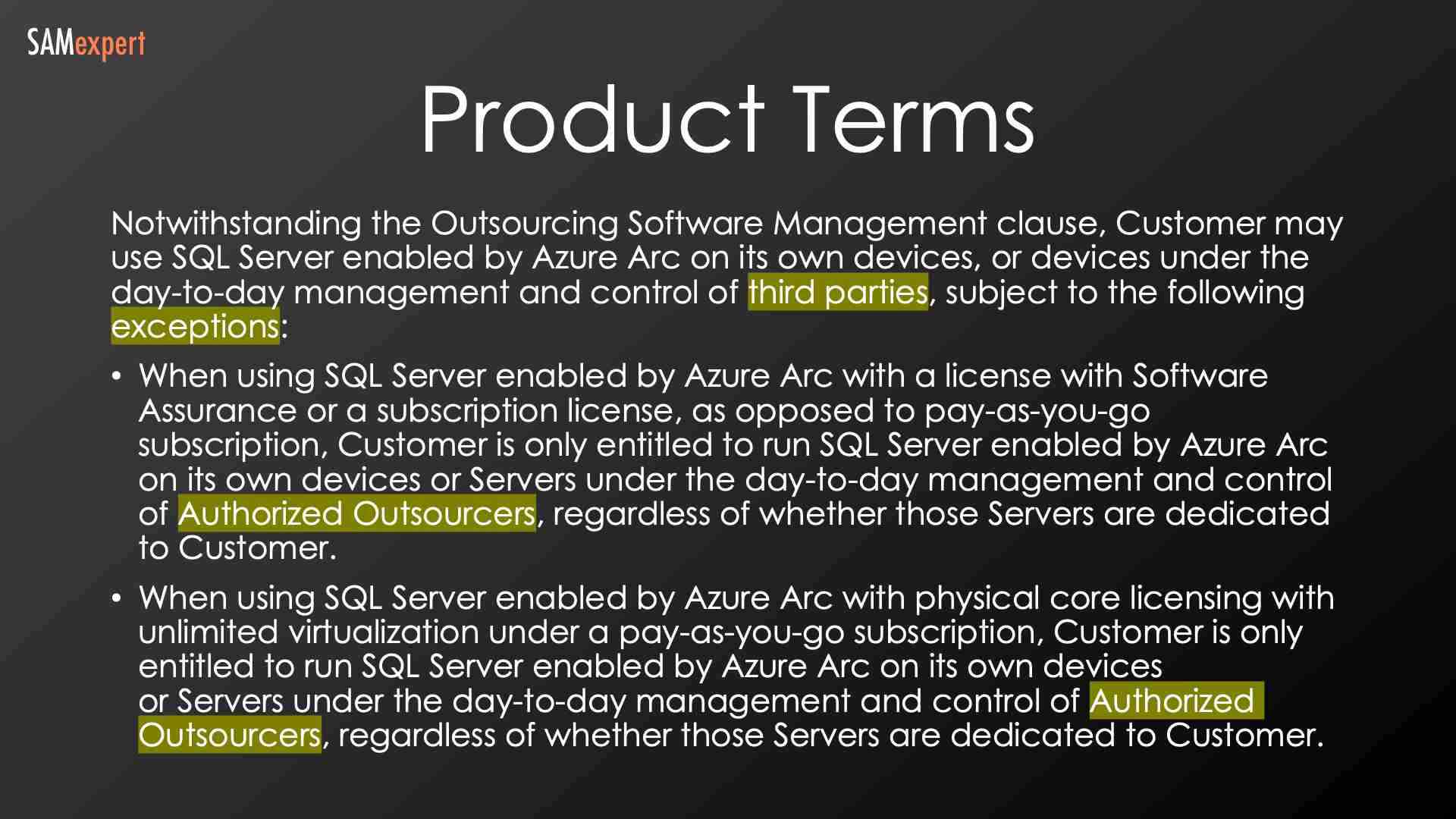 SAMexpert

Product Terms

Notwithstanding the Outsourcing Software Management clause, Customer may use SQL Server enabled by Azure Arc on its own devices, or devices under the day-to-day management and control of third parties, subject to the following exceptions:

• When using SQL Server enabled by Azure Arc with a license with Software Assurance or a subscription license, as opposed to pay-as-you-go subscription, Customer is only entitled to run SQL Server enabled by Azure Arc on its own devices or Servers under the day-to-day management and control of Authorized Outsourcers, regardless of whether those Servers are dedicated to Customer.

• When using SQL Server enabled by Azure Arc with physical core licensing with unlimited virtualization under a pay-as-you-go subscription, Customer is only entitled to run SQL Server enabled by Azure Arc on its own devices or Servers under the day-to-day management and control of Authorized Outsourcers, regardless of whether those Servers are dedicated to Customer.